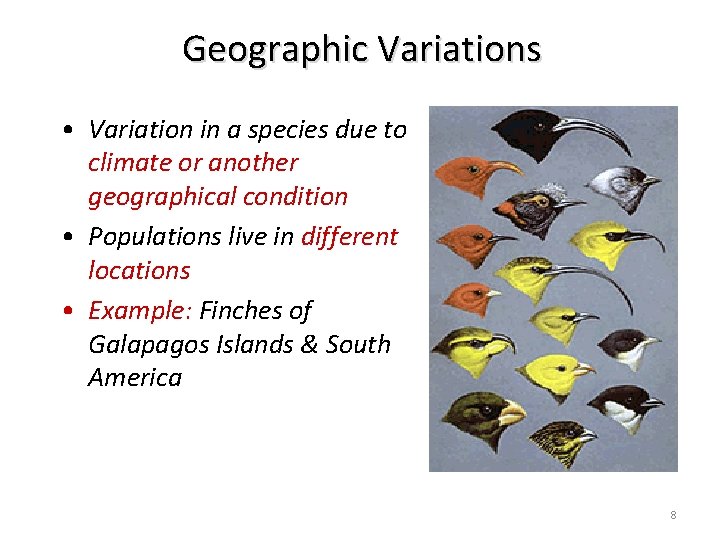 Geographic Variations

• Variation in a species due to climate or another geographical condition
• Populations live in different locations
• Example: Finches of Galapagos Islands & South America

8